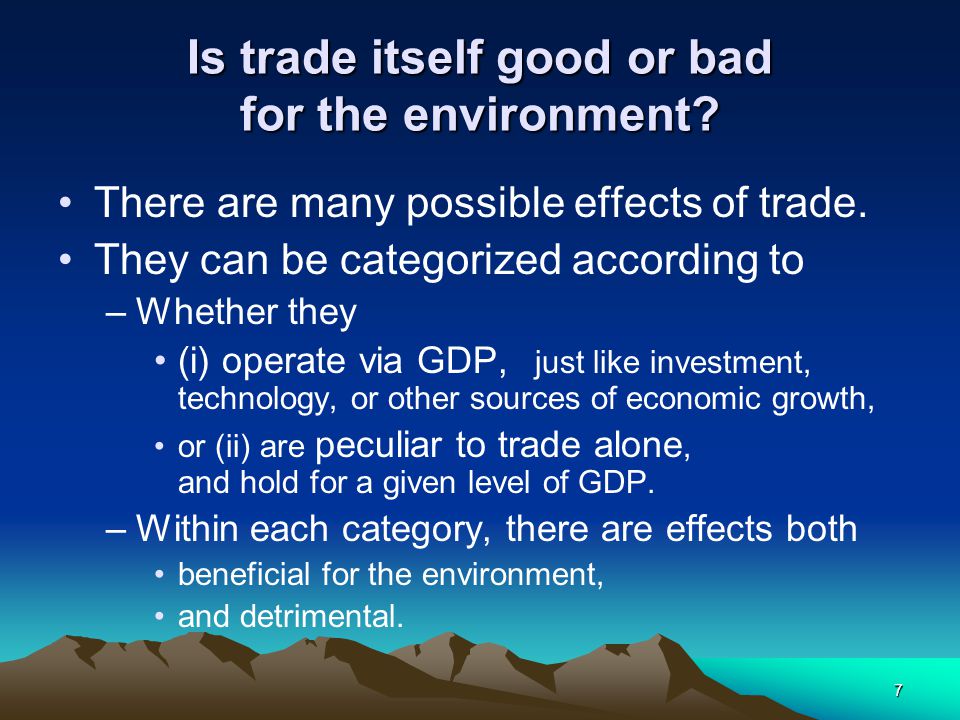 Is trade itself good or bad for the environment?

• There are many possible effects of trade.
• They can be categorized according to
– Whether they
• (i) operate via GDP, just like investment, technology, or other sources of economic growth,
• or (ii) are peculiar to trade alone, and hold for a given level of GDP.
– Within each category, there are effects both
• beneficial for the environment,
• and detrimental.

7